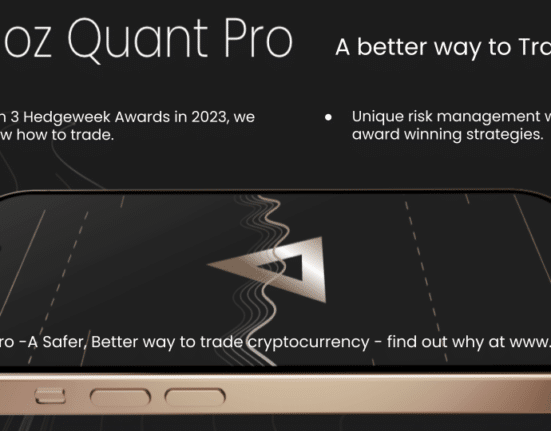 oz Quant Pro

A better way to Tr

n 3 Hedgeweek Awards in 2023, we w how to trade.

• Unique risk management w award winning strategies.

ro -A Safer, Better way to trade cryptocurrency - find out why at www.